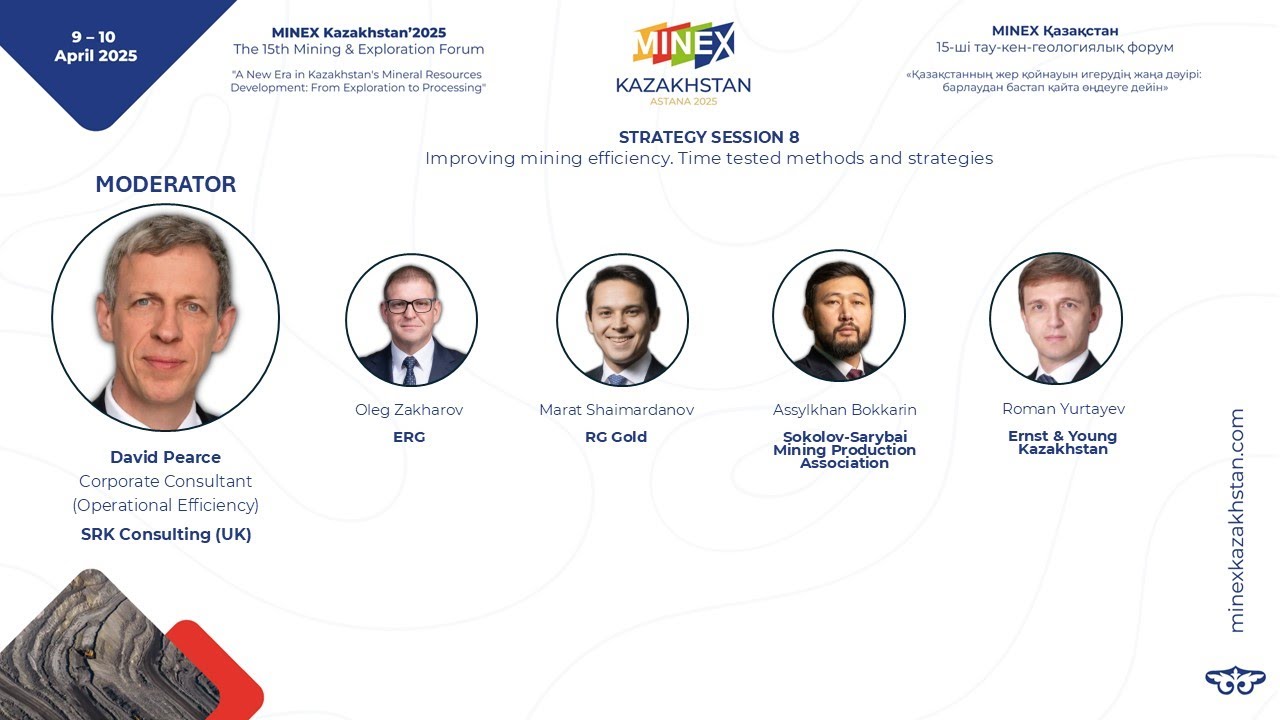 9 – 10
April 2025

MINEX Kazakhstan'2025
The 15th Mining & Exploration Forum

"A New Era in Kazakhstan's Mineral Resources Development: From Exploration to Processing"

MINEX
KAZAKHSTAN
ASTANA 2025

MINEX Қазақстан
15-ші тау-кен-геологиялық форум

«Қазақстанның жер қойнауын игерудің жаңа дәуірі: барлаудан бастап қайта өңдеуге дейін»

STRATEGY SESSION 8
Improving mining efficiency. Time tested methods and strategies

MODERATOR

David Pearce
Corporate Consultant
(Operational Efficiency)
SRK Consulting (UK)

Oleg Zakharov
ERG

Marat Shaimardanov
RG Gold

Assylkhan Bokkarin
Sokolov-Sarybai Mining Production Association

Roman Yurtayev
Ernst & Young Kazakhstan

minexkazakhstan.com